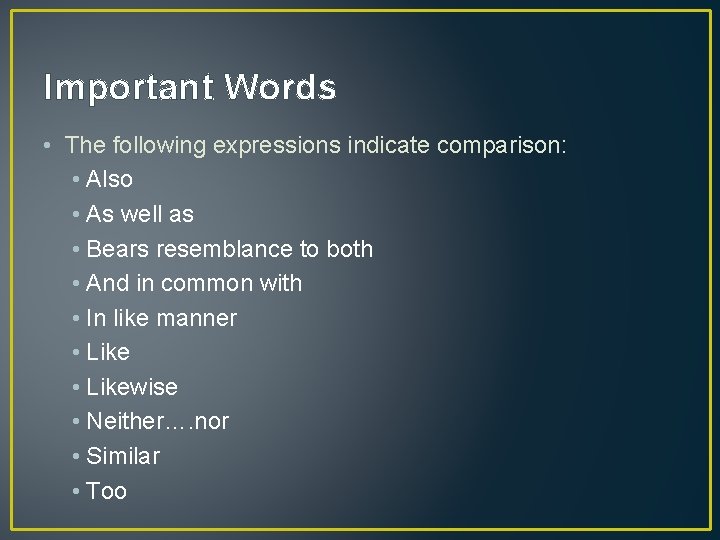 Important Words

• The following expressions indicate comparison:
  • Also
  • As well as
  • Bears resemblance to both
  • And in common with
  • In like manner
  • Like
  • Likewise
  • Neither….nor
  • Similar
  • Too